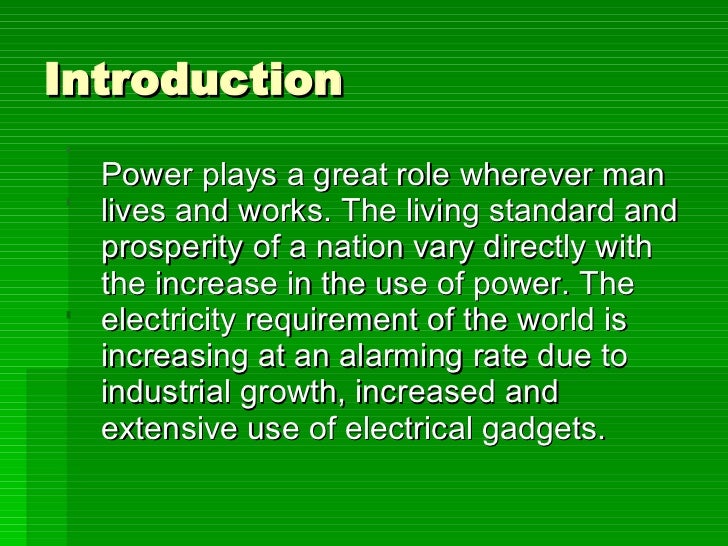 Introduction

Power plays a great role wherever man lives and works. The living standard and prosperity of a nation vary directly with the increase in the use of power. The electricity requirement of the world is increasing at an alarming rate due to industrial growth, increased and extensive use of electrical gadgets.